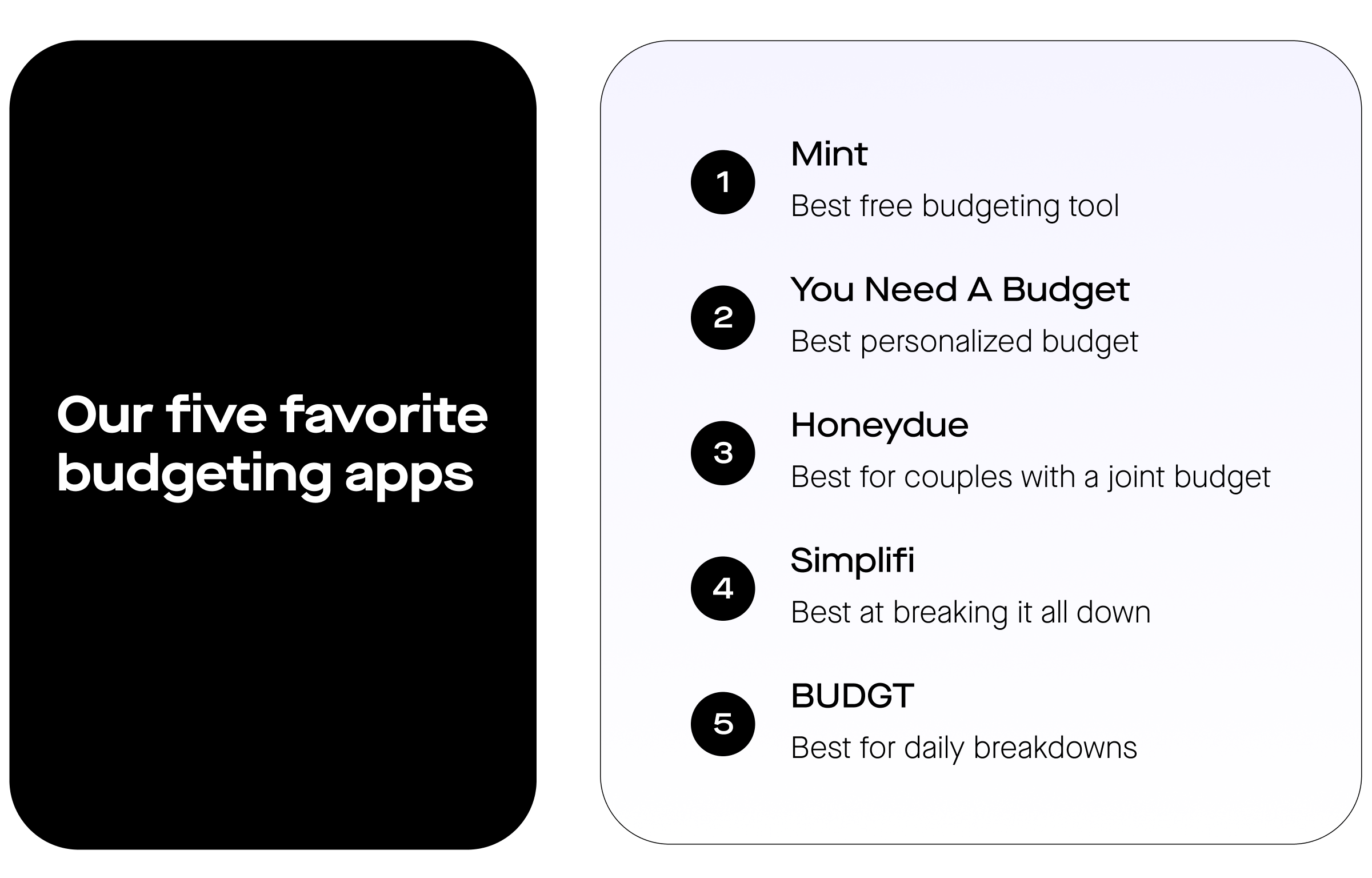 Our five favorite budgeting apps

1 Mint
Best free budgeting tool

2 You Need A Budget
Best personalized budget

3 Honeydue
Best for couples with a joint budget

4 Simplifi
Best at breaking it all down

5 BUDGT
Best for daily breakdowns